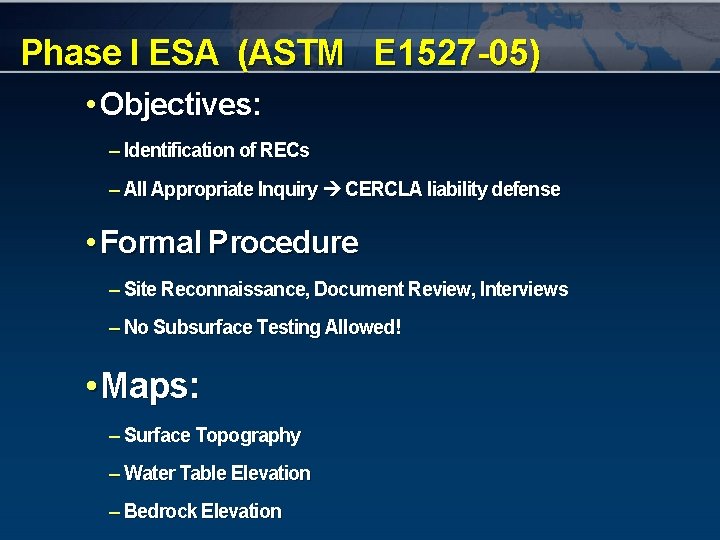 Phase I ESA (ASTM E1527-05)

• Objectives:

– Identification of RECs

– All Appropriate Inquiry → CERCLA liability defense

• Formal Procedure

– Site Reconnaissance, Document Review, Interviews

– No Subsurface Testing Allowed!

• Maps:

– Surface Topography

– Water Table Elevation

– Bedrock Elevation